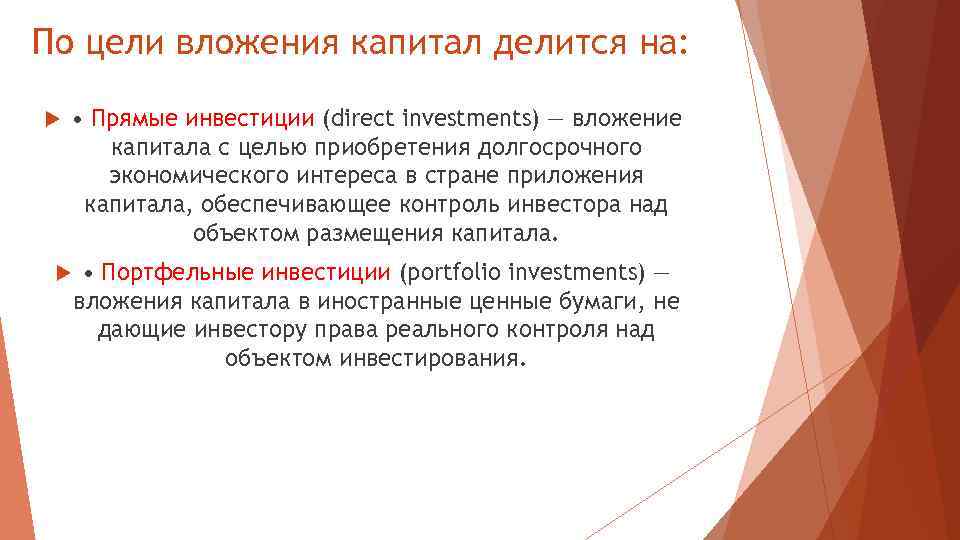 По цели вложения капитал делится на:

• Прямые инвестиции (direct investments) — вложение капитала с целью приобретения долгосрочного экономического интереса в стране приложения капитала, обеспечивающее контроль инвестора над объектом размещения капитала.

• Портфельные инвестиции (portfolio investments) — вложения капитала в иностранные ценные бумаги, не дающие инвестору права реального контроля над объектом инвестирования.